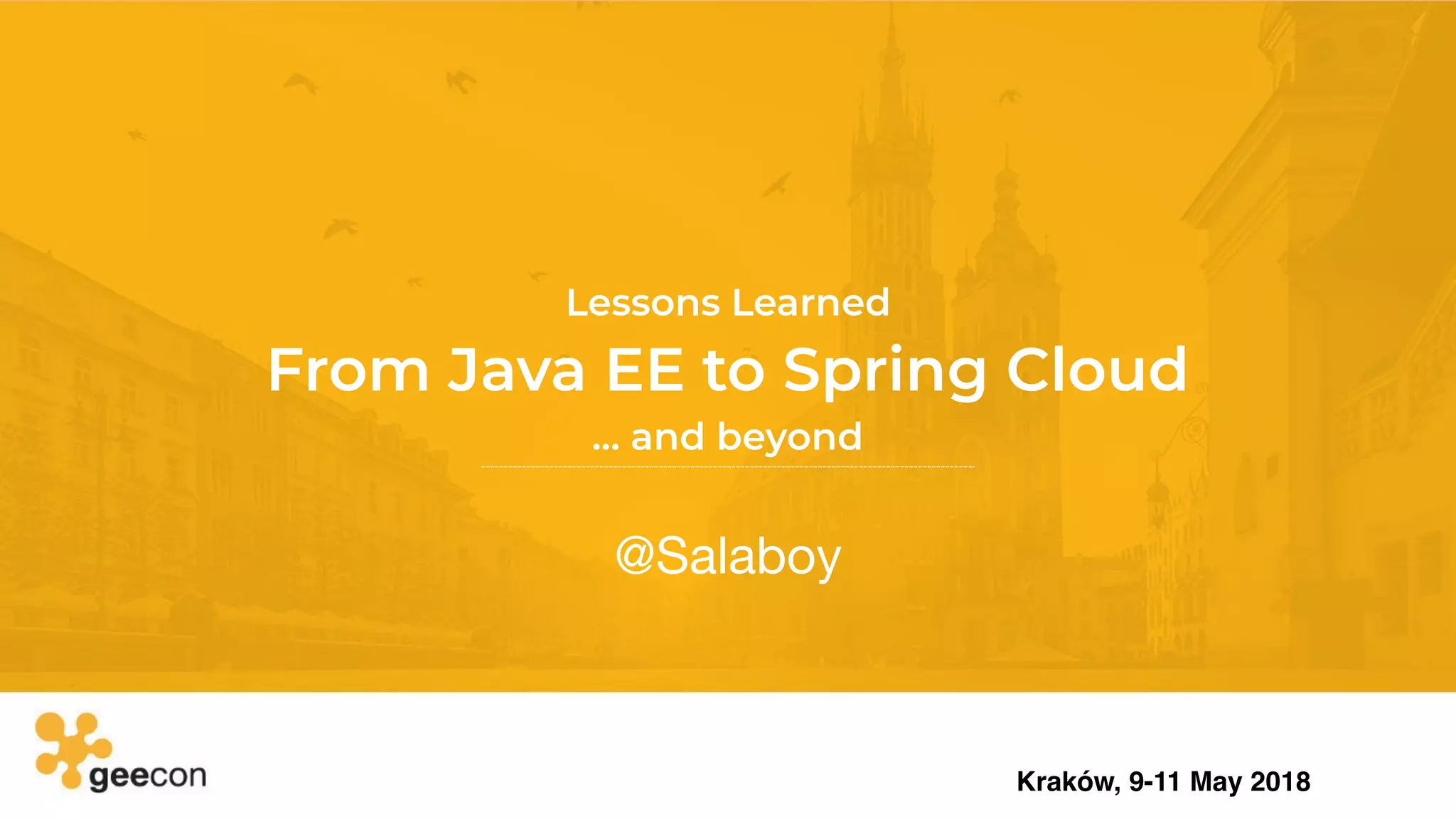 Lessons Learned

From Java EE to Spring Cloud

... and beyond

@Salaboy

geecon

Kraków, 9-11 May 2018